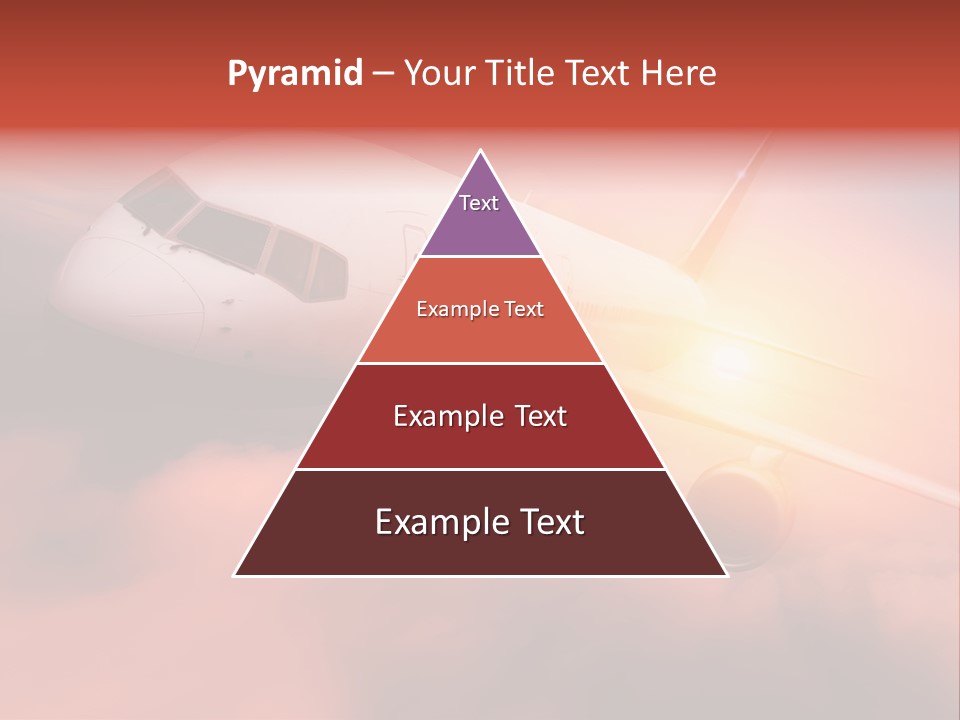 Pyramid – Your Title Text Here

Text

Example Text

Example Text

Example Text